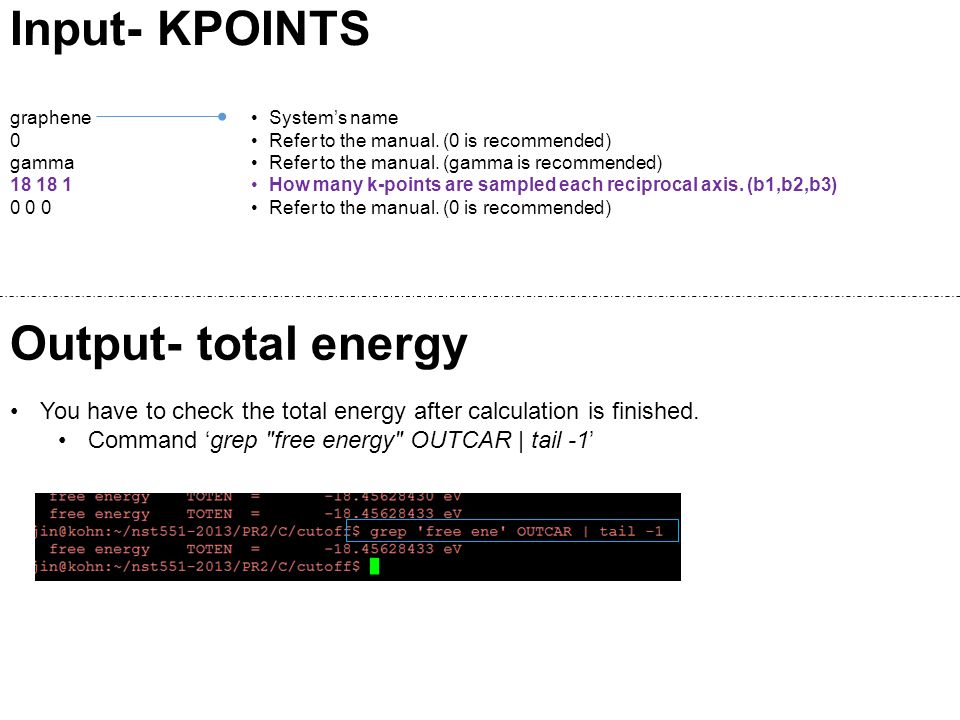 Input- KPOINTS

graphene
0
gamma
18 18 1
0 0 0

• System's name
• Refer to the manual. (0 is recommended)
• Refer to the manual. (gamma is recommended)
• How many k-points are sampled each reciprocal axis. (b1,b2,b3)
• Refer to the manual. (0 is recommended)

Output- total energy

• You have to check the total energy after calculation is finished.
 • Command 'grep "free energy" OUTCAR | tail -1'

free energy TOTEN = -18.45628430 eV
free energy TOTEN = -18.45628433 eV
jin@kohn:~/nst551-2013/PR2/C/cutoff$ grep 'free ene' OUTCAR | tail -1
free energy TOTEN = -18.45628433 eV
jin@kohn:~/nst551-2013/PR2/C/cutoff$